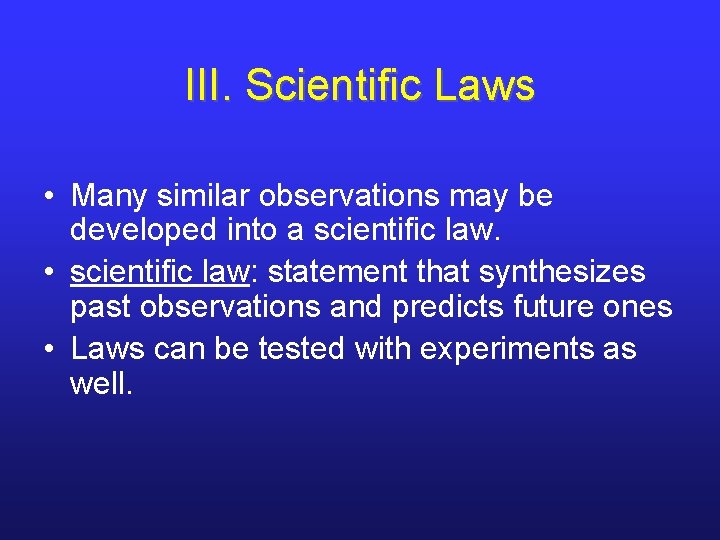 III. Scientific Laws

• Many similar observations may be developed into a scientific law.
• scientific law: statement that synthesizes past observations and predicts future ones
• Laws can be tested with experiments as well.